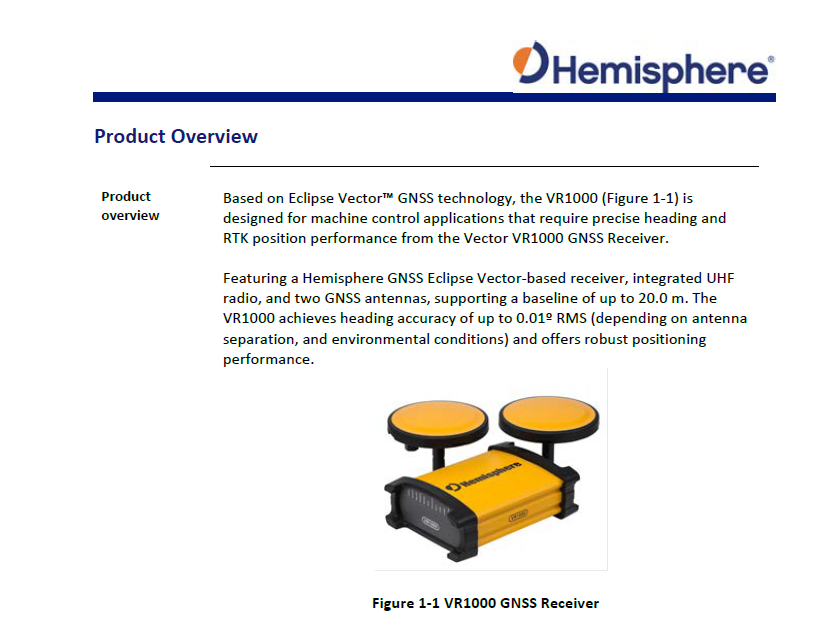 Hemisphere®

Product Overview

Product overview

Based on Eclipse Vector™ GNSS technology, the VR1000 (Figure 1-1) is designed for machine control applications that require precise heading and RTK position performance from the Vector VR1000 GNSS Receiver.

Featuring a Hemisphere GNSS Eclipse Vector-based receiver, integrated UHF radio, and two GNSS antennas, supporting a baseline of up to 20.0 m. The VR1000 achieves heading accuracy of up to 0.01º RMS (depending on antenna separation, and environmental conditions) and offers robust positioning performance.

Hemisphere

VR1000

Figure 1-1 VR1000 GNSS Receiver